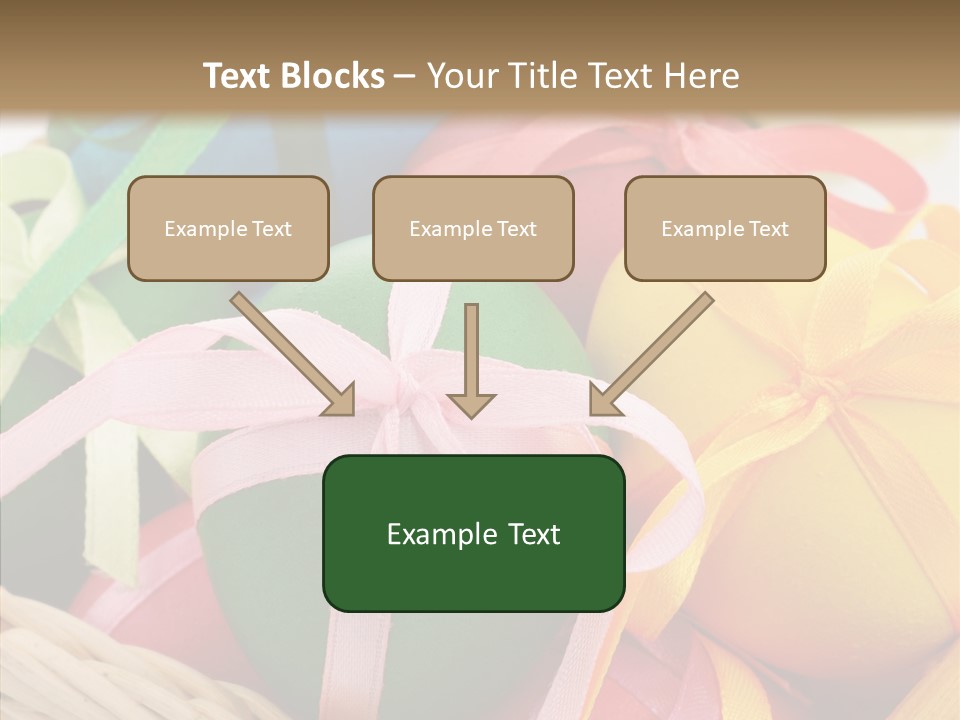 Text Blocks – Your Title Text Here

Example Text

Example Text

Example Text

Example Text